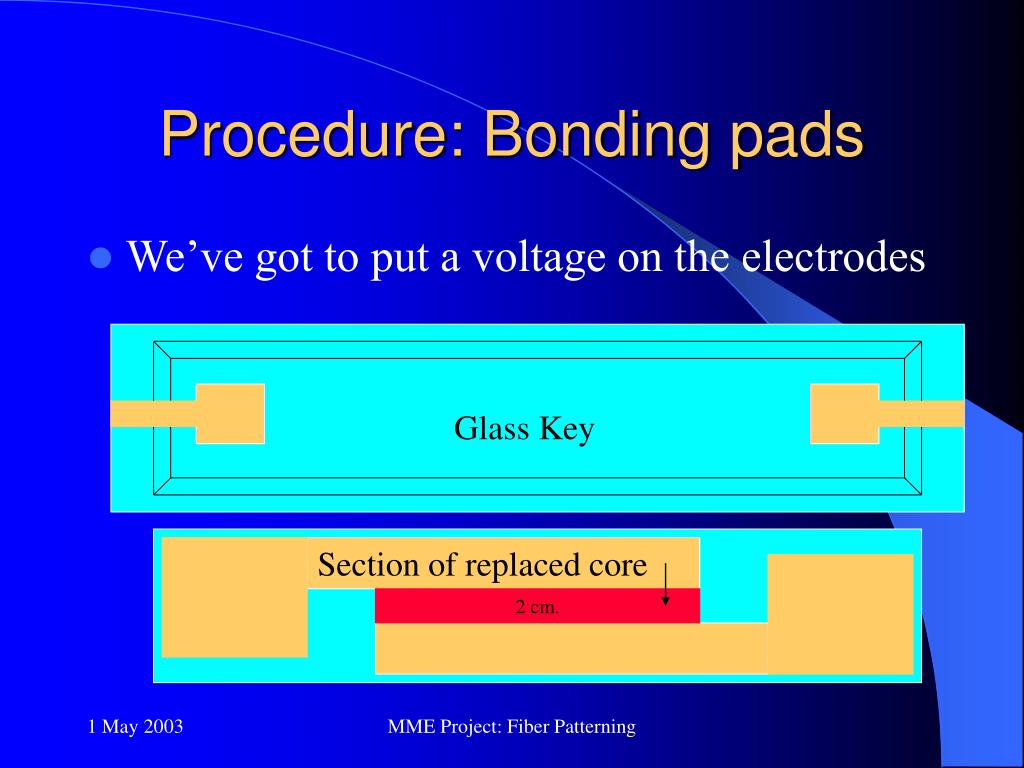 Procedure: Bonding pads

We’ve got to put a voltage on the electrodes

Glass Key

Section of replaced core

2 cm.

1 May 2003

MME Project: Fiber Patterning